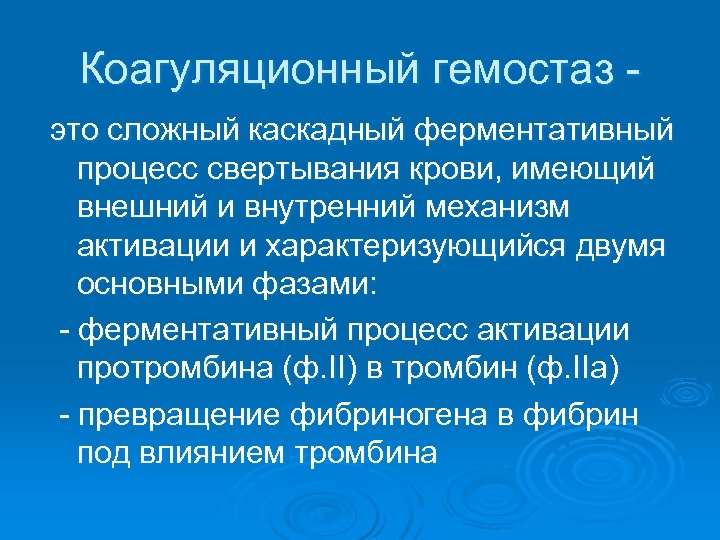 Коагуляционный гемостаз -

это сложный каскадный ферментативный процесс свертывания крови, имеющий внешний и внутренний механизм активации и характеризующийся двумя основными фазами:

- ферментативный процесс активации протромбина (ф.II) в тромбин (ф.IIa)

- превращение фибриногена в фибрин под влиянием тромбина